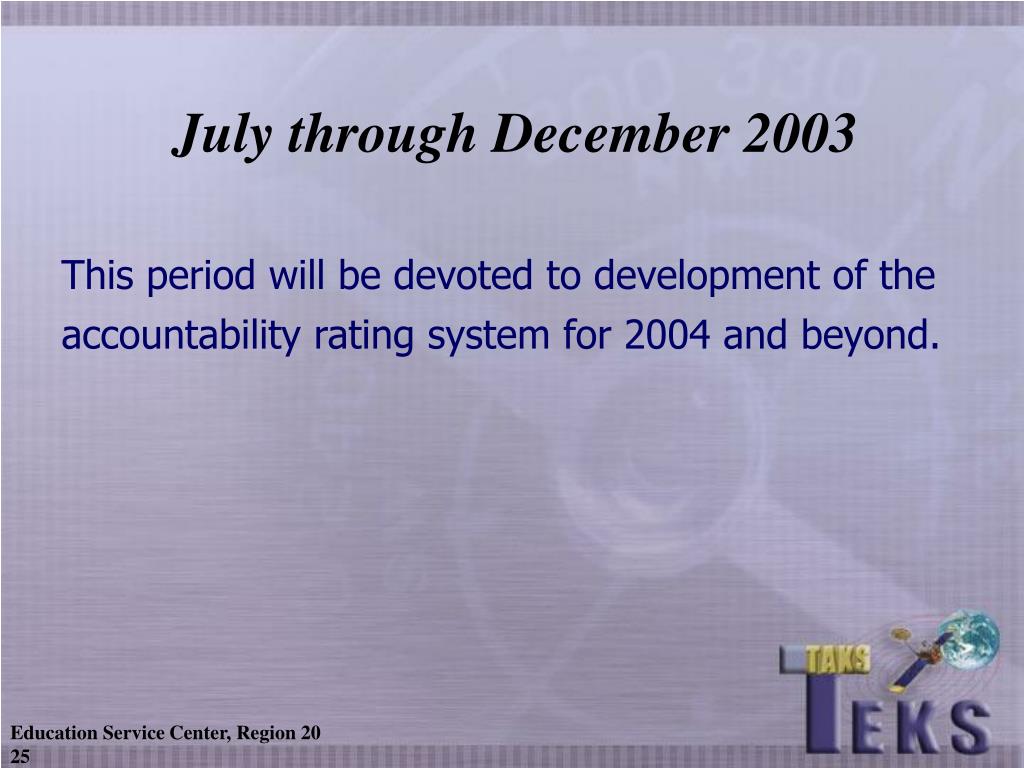 July through December 2003

This period will be devoted to development of the accountability rating system for 2004 and beyond.

TAKS
TEKS

Education Service Center, Region 20
25